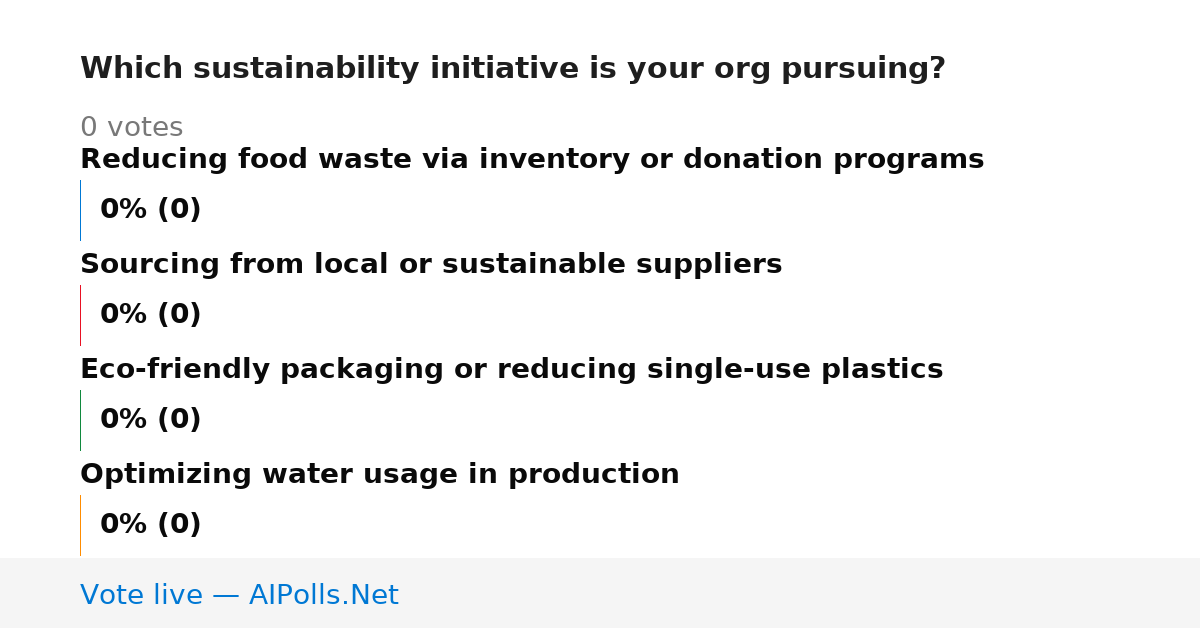 Which sustainability initiative is your org pursuing?

0 votes

Reducing food waste via inventory or donation programs

0% (0)

Sourcing from local or sustainable suppliers

0% (0)

Eco-friendly packaging or reducing single-use plastics

0% (0)

Optimizing water usage in production

0% (0)

Vote live — AIPolls.Net